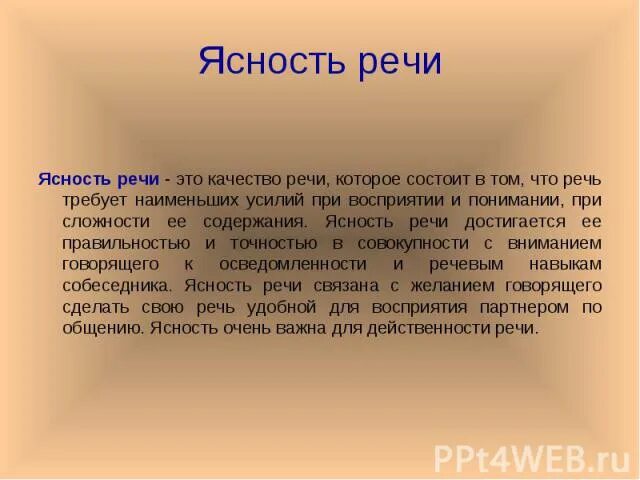 Ясность речи

Ясность речи - это качество речи, которое состоит в том, что речь требует наименьших усилий при восприятии и понимании, при сложности ее содержания. Ясность речи достигается ее правильностью и точностью в совокупности с вниманием говорящего к осведомленности и речевым навыкам собеседника. Ясность речи связана с желанием говорящего сделать свою речь удобной для восприятия партнером по общению. Ясность очень важна для действенности речи.

PPt4WEB.ru